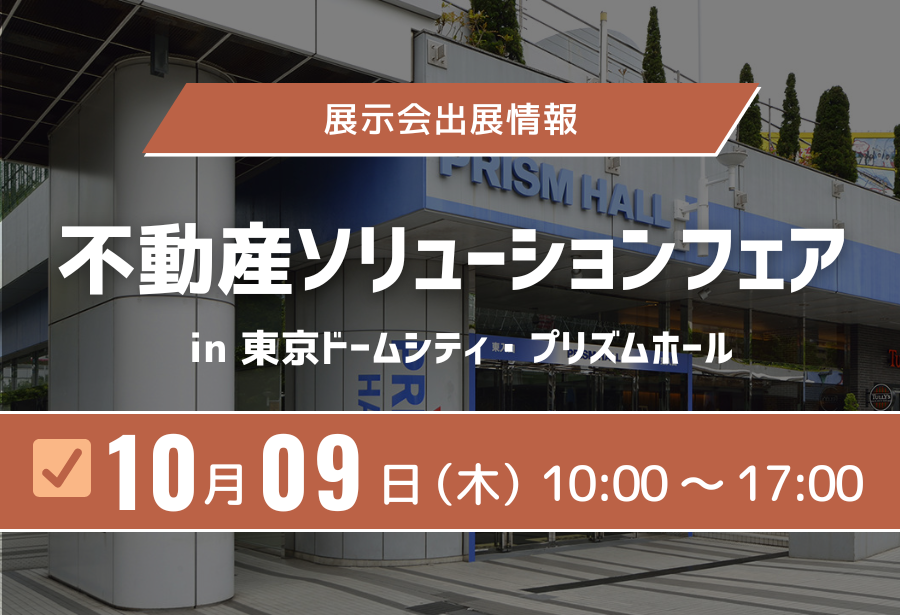 展示会出展情報

PRISM HALL

不動産ソリューションフェア

in 東京ドームシティ・プリズムホール

10月09日（木）10:00 ～ 17:00